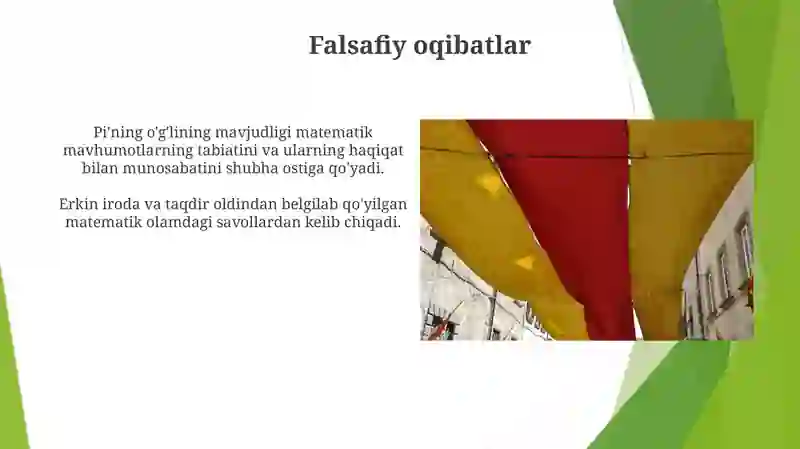 Falsafiy oqibatlar

Pi'ning o'g'lining mavjudligi matematik mavhumotlarning tabiatini va ularning haqiqat bilan munosabatini shubha ostiga qo'yadi.

Erkin iroda va taqdir oldindan belgilab qo'yilgan matematik olamdagi savollardan kelib chiqadi.